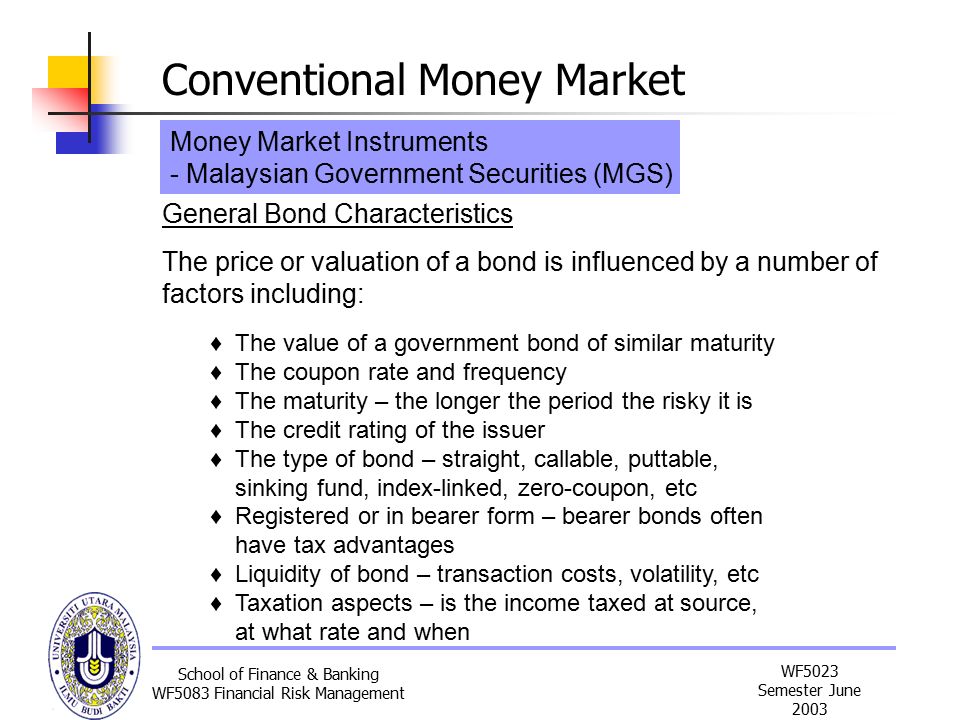 Conventional Money Market

Money Market Instruments
- Malaysian Government Securities (MGS)

General Bond Characteristics

The price or valuation of a bond is influenced by a number of factors including:

♦ The value of a government bond of similar maturity
♦ The coupon rate and frequency
♦ The maturity – the longer the period the risky it is
♦ The credit rating of the issuer
♦ The type of bond – straight, callable, puttable, sinking fund, index-linked, zero-coupon, etc
♦ Registered or in bearer form – bearer bonds often have tax advantages
♦ Liquidity of bond – transaction costs, volatility, etc
♦ Taxation aspects – is the income taxed at source, at what rate and when

UNIVERSITI UTARA MALAYSIA
ILMU BUDI BAKTI

School of Finance & Banking
WF5083 Financial Risk Management

WF5023
Semester June
2003